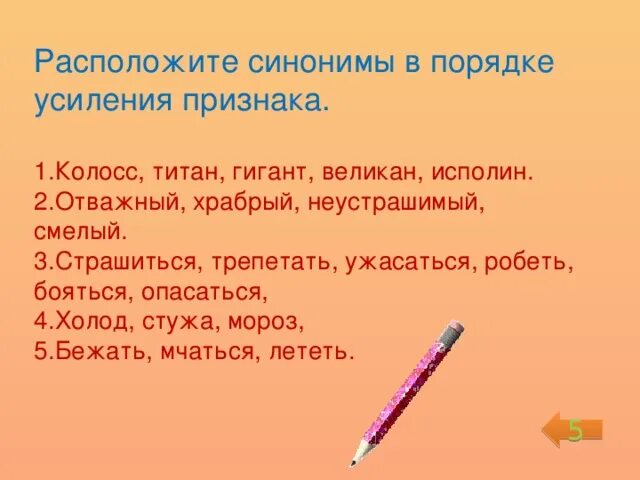 Расположите синонимы в порядке усиления признака.

1.Колосс, титан, гигант, великан, исполин.
2.Отважный, храбрый, неустрашимый, смелый.
3.Страшиться, трепетать, ужасаться, робеть, бояться, опасаться,
4.Холод, стужа, мороз,
5.Бежать, мчаться, лететь.

5